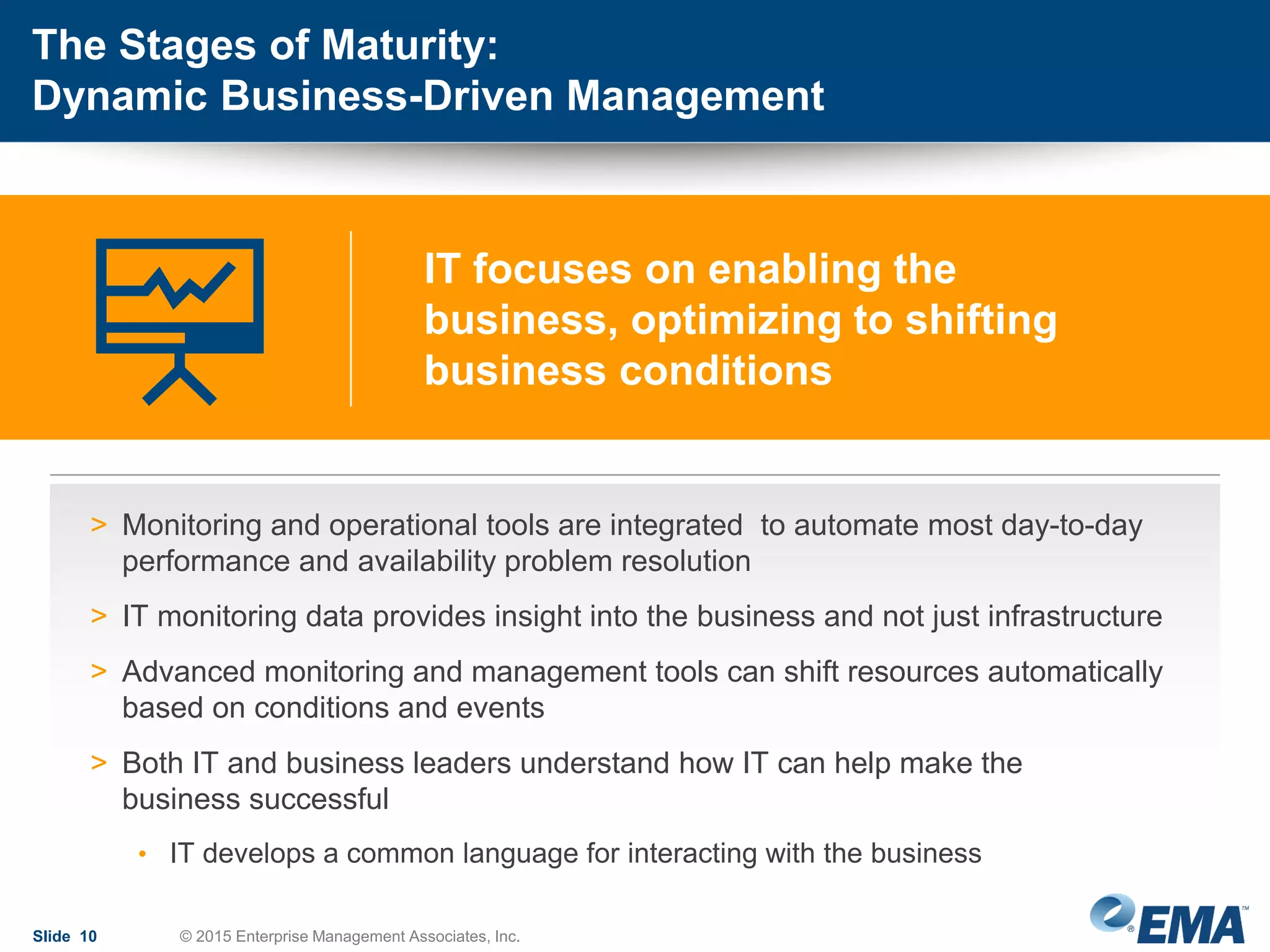 The Stages of Maturity:
Dynamic Business-Driven Management

IT focuses on enabling the business, optimizing to shifting business conditions

> Monitoring and operational tools are integrated  to automate most day-to-day performance and availability problem resolution

> IT monitoring data provides insight into the business and not just infrastructure

> Advanced monitoring and management tools can shift resources automatically based on conditions and events

> Both IT and business leaders understand how IT can help make the business successful

• IT develops a common language for interacting with the business

Slide 10

© 2015 Enterprise Management Associates, Inc.

EMA